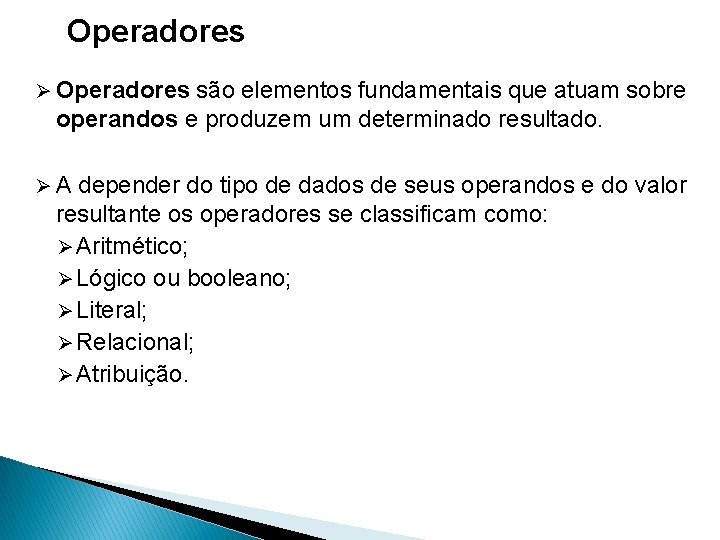 Operadores

➢ Operadores são elementos fundamentais que atuam sobre operandos e produzem um determinado resultado.

➢ A depender do tipo de dados de seus operandos e do valor resultante os operadores se classificam como:
➢ Aritmético;
➢ Lógico ou booleano;
➢ Literal;
➢ Relacional;
➢ Atribuição.